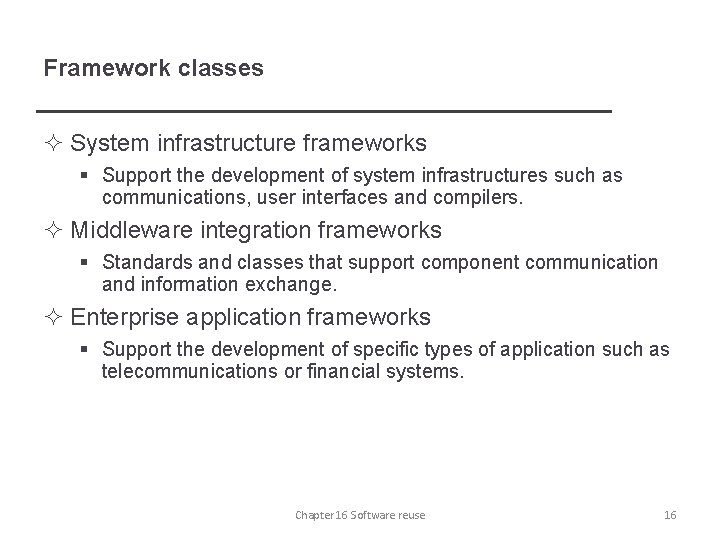 Framework classes

✧ System infrastructure frameworks

▪ Support the development of system infrastructures such as communications, user interfaces and compilers.

✧ Middleware integration frameworks

▪ Standards and classes that support component communication and information exchange.

✧ Enterprise application frameworks

▪ Support the development of specific types of application such as telecommunications or financial systems.

Chapter 16 Software reuse

16